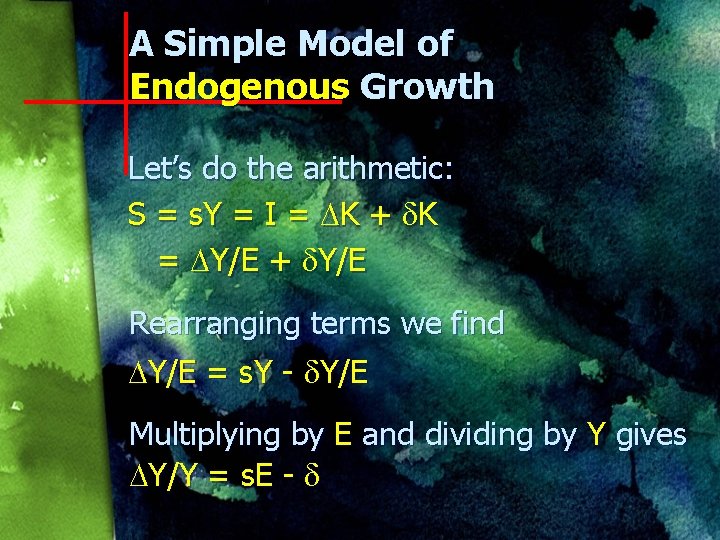 A Simple Model of Endogenous Growth

Let's do the arithmetic:

$S = sY = I = \Delta K + \delta K$
$= \Delta Y/E + \delta Y/E$

Rearranging terms we find

$\Delta Y/E = sY - \delta Y/E$

Multiplying by E and dividing by Y gives

$\Delta Y/Y = sE - \delta$